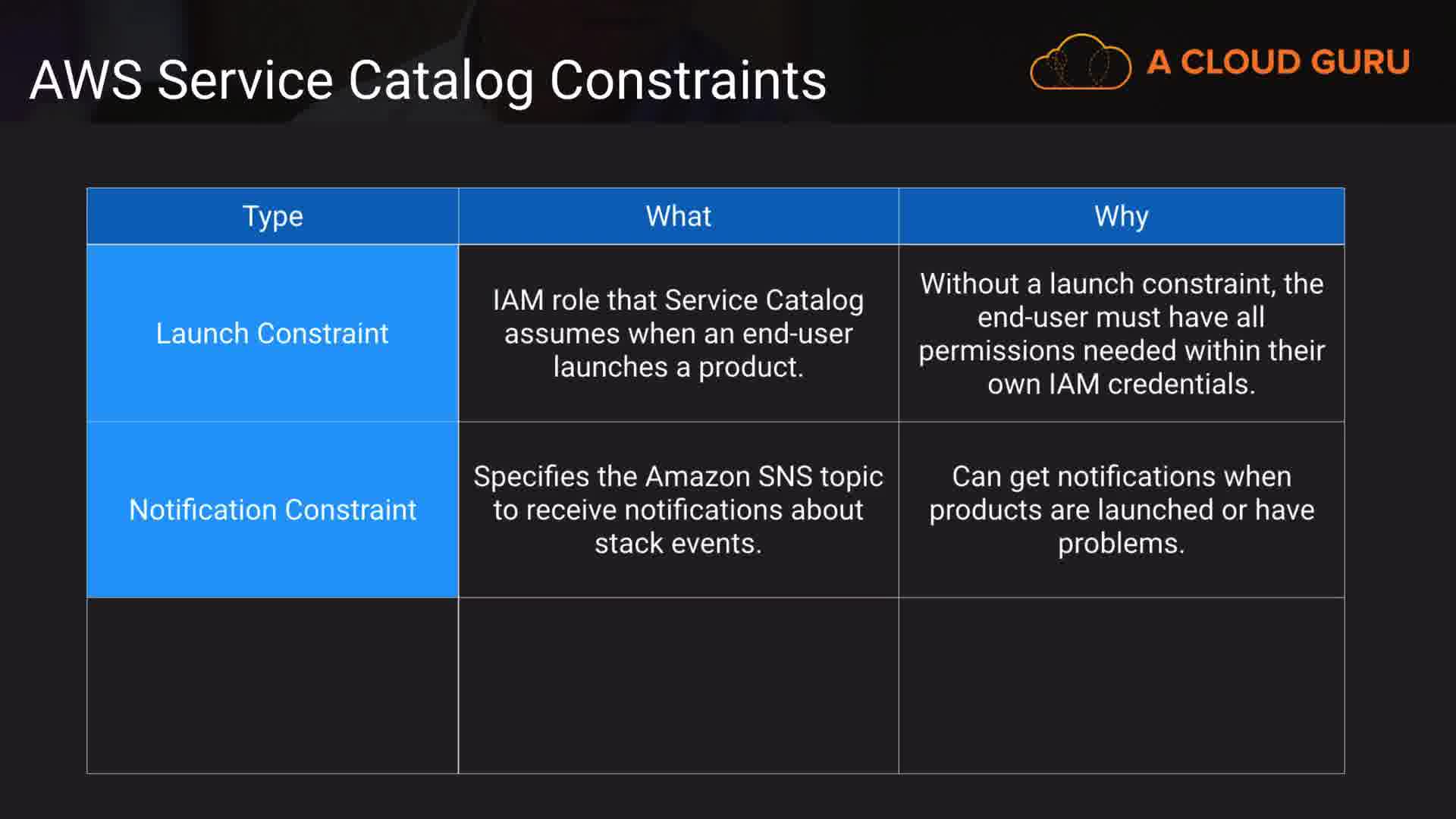 AWS Service Catalog Constraints

A CLOUD GURU

| Type | What | Why |
|---|---|---|
| Launch Constraint | IAM role that Service Catalog assumes when an end-user launches a product. | Without a launch constraint, the end-user must have all permissions needed within their own IAM credentials. |
| Notification Constraint | Specifies the Amazon SNS topic to receive notifications about stack events. | Can get notifications when products are launched or have problems. |
| | | |